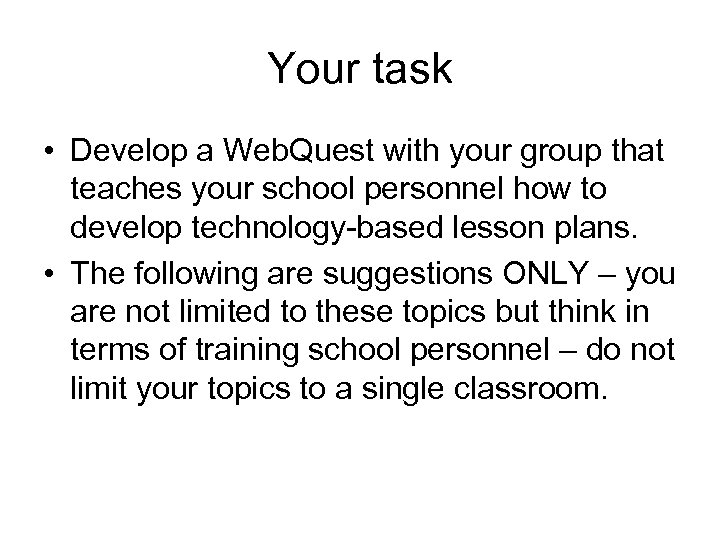 Your task

• Develop a WebQuest with your group that teaches your school personnel how to develop technology-based lesson plans.
• The following are suggestions ONLY – you are not limited to these topics but think in terms of training school personnel – do not limit your topics to a single classroom.